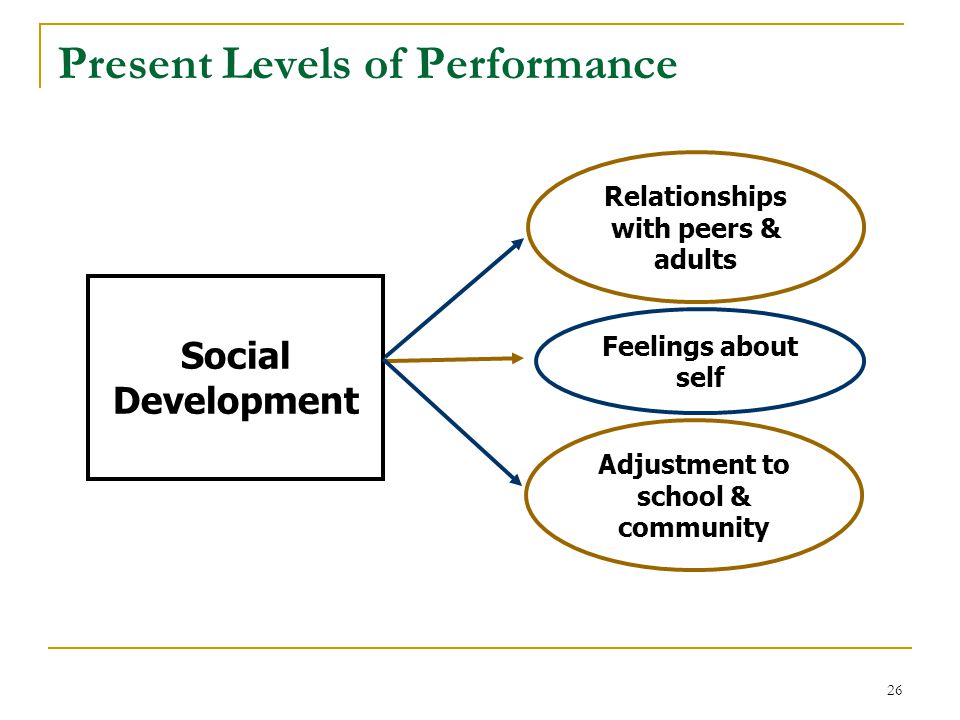 Present Levels of Performance

Social Development

Relationships with peers & adults

Feelings about self

Adjustment to school & community

26